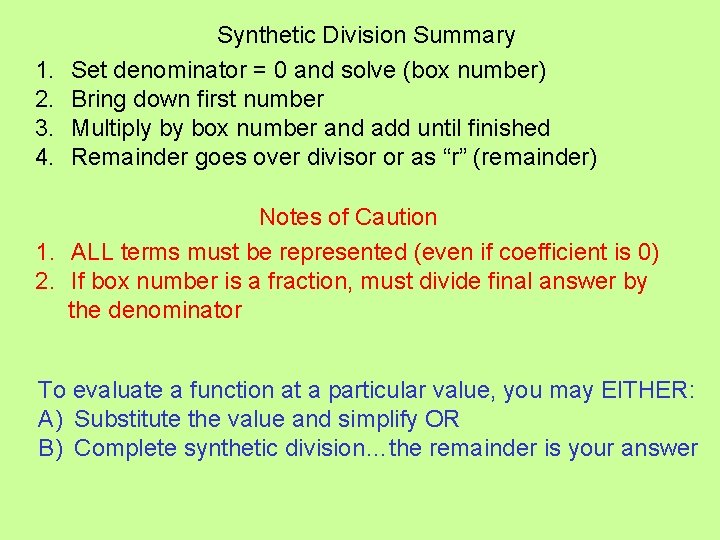 Synthetic Division Summary

1. Set denominator = 0 and solve (box number)
2. Bring down first number
3. Multiply by box number and add until finished
4. Remainder goes over divisor or as “r” (remainder)

Notes of Caution

1. ALL terms must be represented (even if coefficient is 0)
2. If box number is a fraction, must divide final answer by the denominator

To evaluate a function at a particular value, you may EITHER:
A) Substitute the value and simplify OR
B) Complete synthetic division…the remainder is your answer